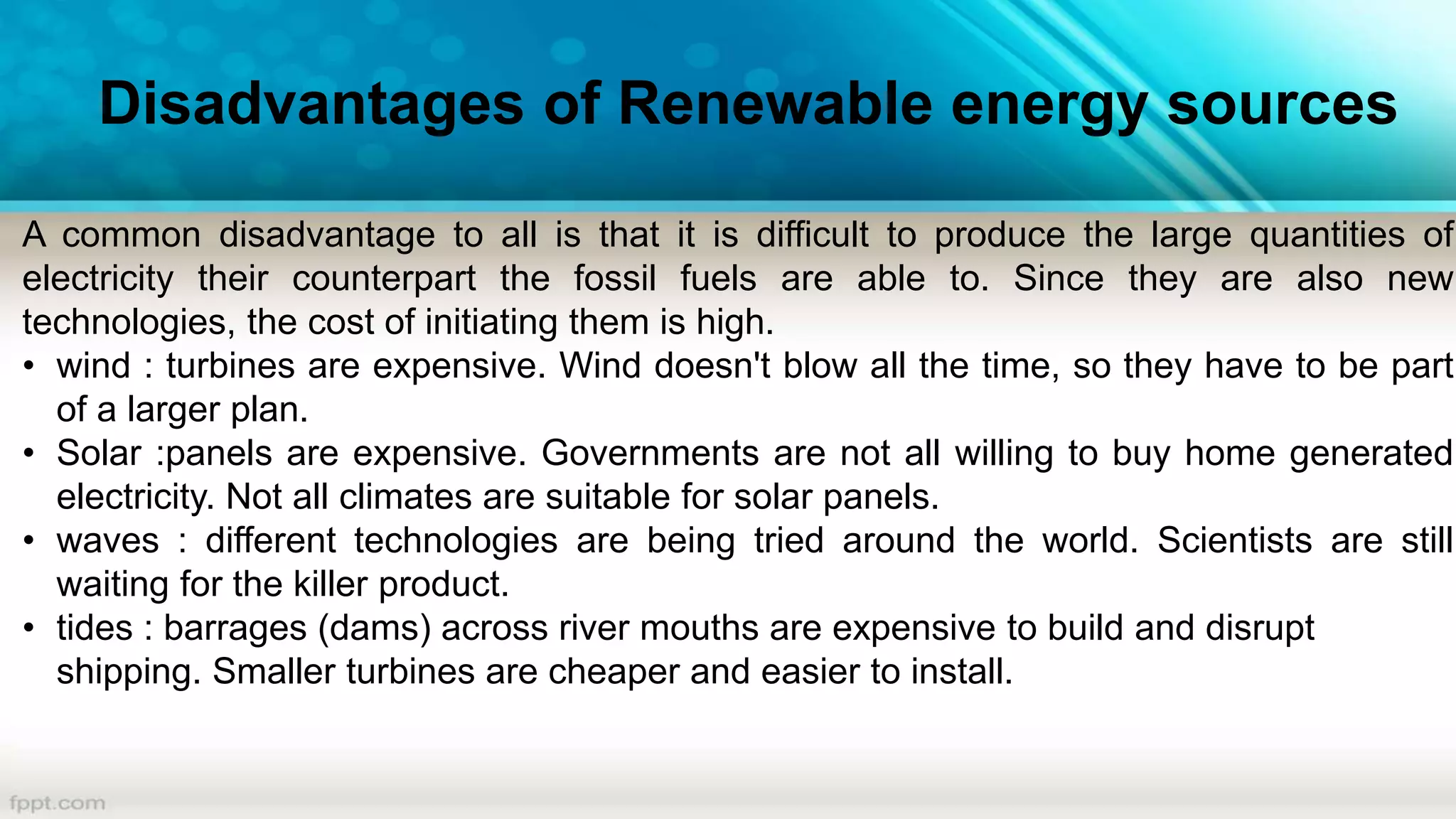 Disadvantages of Renewable energy sources

A common disadvantage to all is that it is difficult to produce the large quantities of electricity their counterpart the fossil fuels are able to. Since they are also new technologies, the cost of initiating them is high.

• wind : turbines are expensive. Wind doesn't blow all the time, so they have to be part of a larger plan.
• Solar :panels are expensive. Governments are not all willing to buy home generated electricity. Not all climates are suitable for solar panels.
• waves : different technologies are being tried around the world. Scientists are still waiting for the killer product.
• tides : barrages (dams) across river mouths are expensive to build and disrupt shipping. Smaller turbines are cheaper and easier to install.

fppt.com